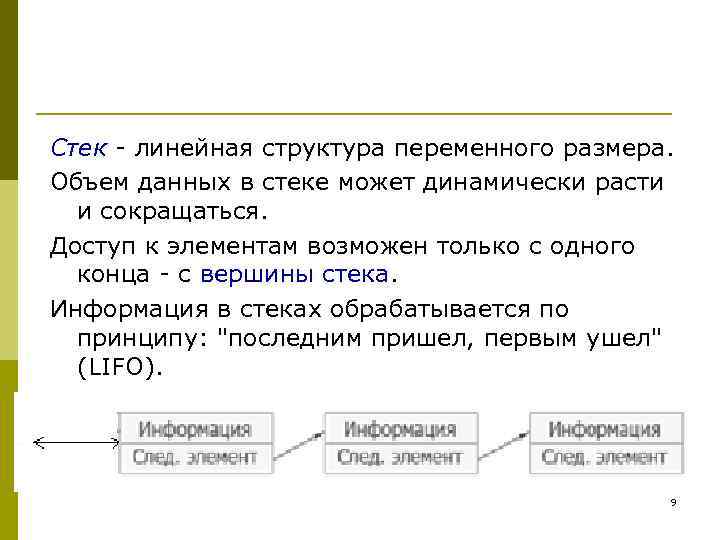 Стек - линейная структура переменного размера.

Объем данных в стеке может динамически расти и сокращаться.

Доступ к элементам возможен только с одного конца - с вершины стека.

Информация в стеках обрабатывается по принципу: "последним пришел, первым ушел" (LIFO).

Информация
След. элемент

Информация
След. элемент

Информация
След. элемент

9